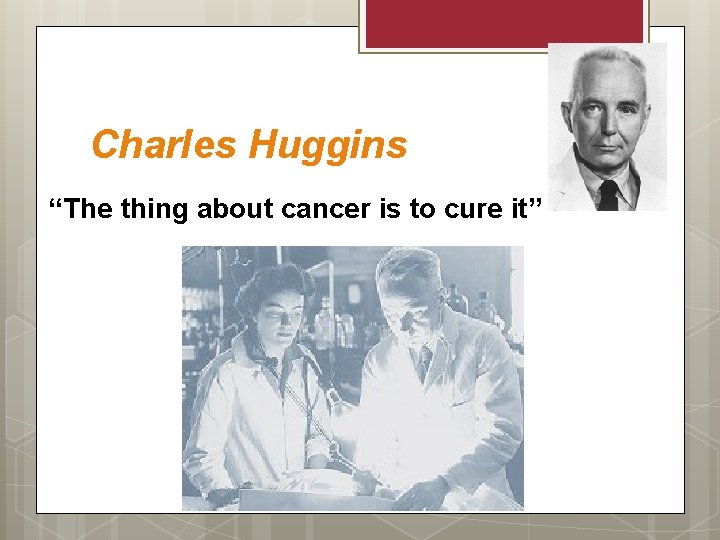 Charles Huggins

“The thing about cancer is to cure it”